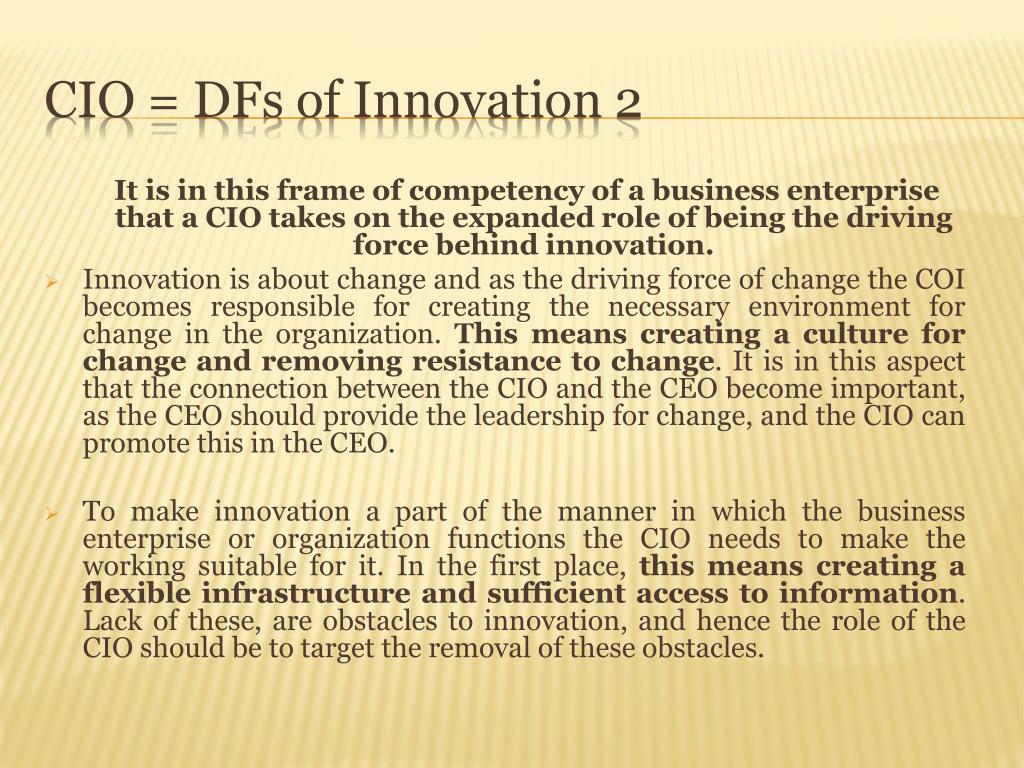 CIO = DFs of Innovation 2

It is in this frame of competency of a business enterprise that a CIO takes on the expanded role of being the driving force behind innovation.

Innovation is about change and as the driving force of change the COI becomes responsible for creating the necessary environment for change in the organization. This means creating a culture for change and removing resistance to change. It is in this aspect that the connection between the CIO and the CEO become important, as the CEO should provide the leadership for change, and the CIO can promote this in the CEO.

To make innovation a part of the manner in which the business enterprise or organization functions the CIO needs to make the working suitable for it. In the first place, this means creating a flexible infrastructure and sufficient access to information. Lack of these, are obstacles to innovation, and hence the role of the CIO should be to target the removal of these obstacles.